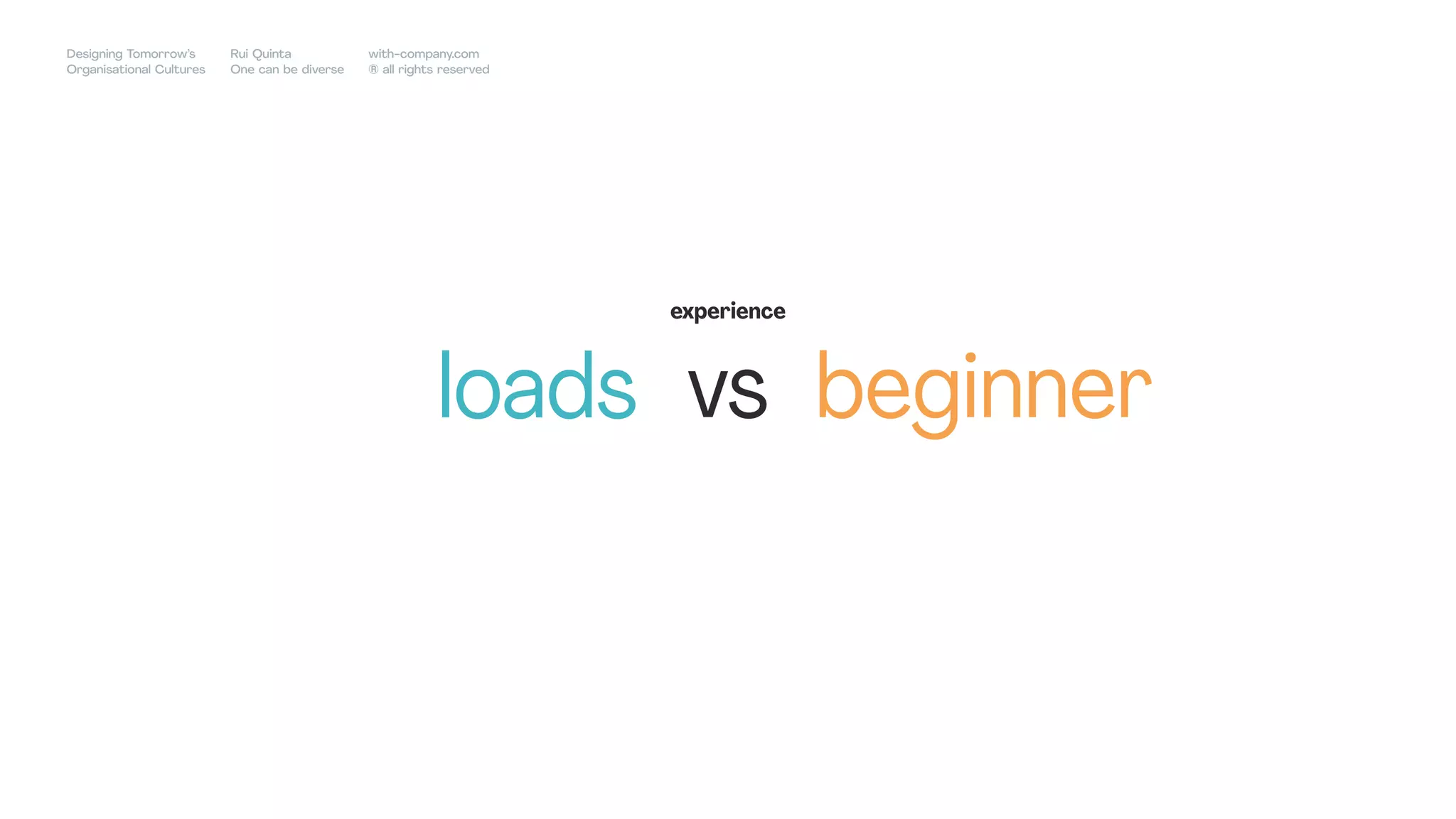 Designing Tomorrow's Organisational Cultures

Rui Quinta
One can be diverse

with-company.com
® all rights reserved

experience

loads vs beginner